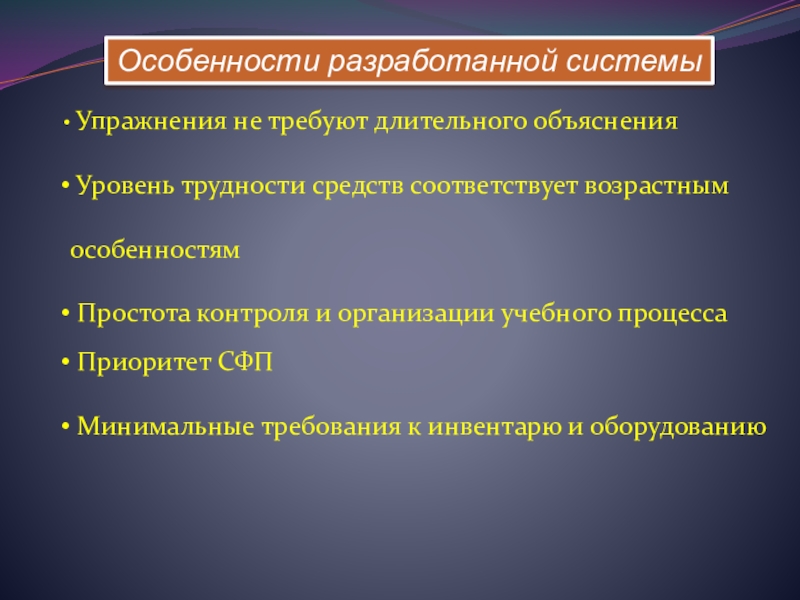 Особенности разработанной системы

• Упражнения не требуют длительного объяснения

• Уровень трудности средств соответствует возрастным особенностям

• Простота контроля и организации учебного процесса

• Приоритет СФП

• Минимальные требования к инвентарю и оборудованию